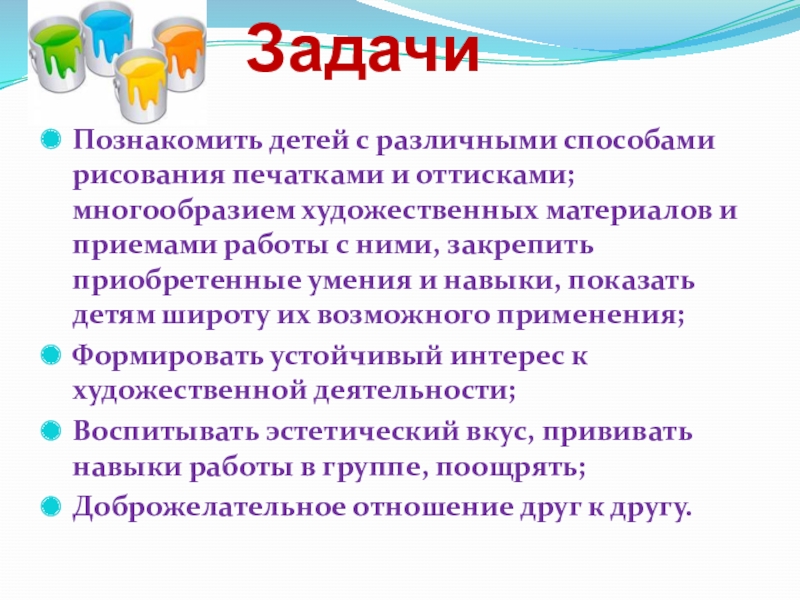 Задачи

Познакомить детей с различными способами рисования печатками и оттисками; многообразием художественных материалов и приемами работы с ними, закрепить приобретенные умения и навыки, показать детям широту их возможного применения;

Формировать устойчивый интерес к художественной деятельности;

Воспитывать эстетический вкус, прививать навыки работы в группе, поощрять;

Доброжелательное отношение друг к другу.